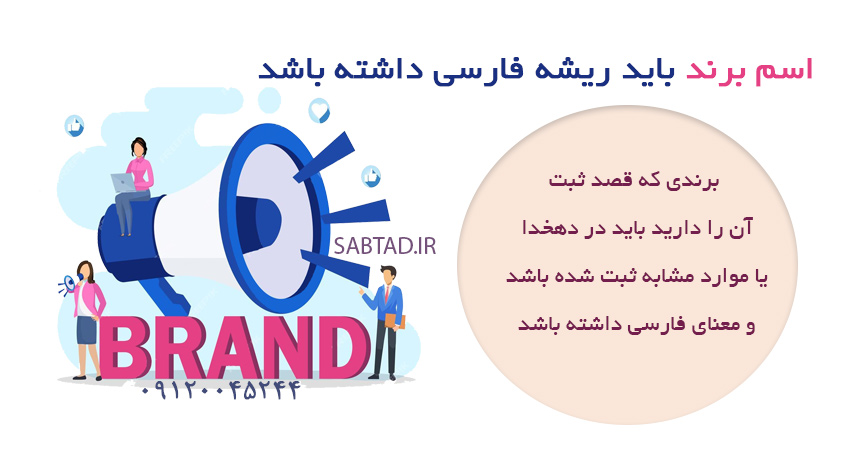 اسم برند باید ریشه فارسی داشته باشد

برندی که قصد ثبت آن را دارید باید در دهخدا یا موارد مشابه ثبت شده باشد و معنای فارسی داشته باشد

SABTAD.IR

BRAND

۰۹۱۲۰۰۴۵۲۴۴